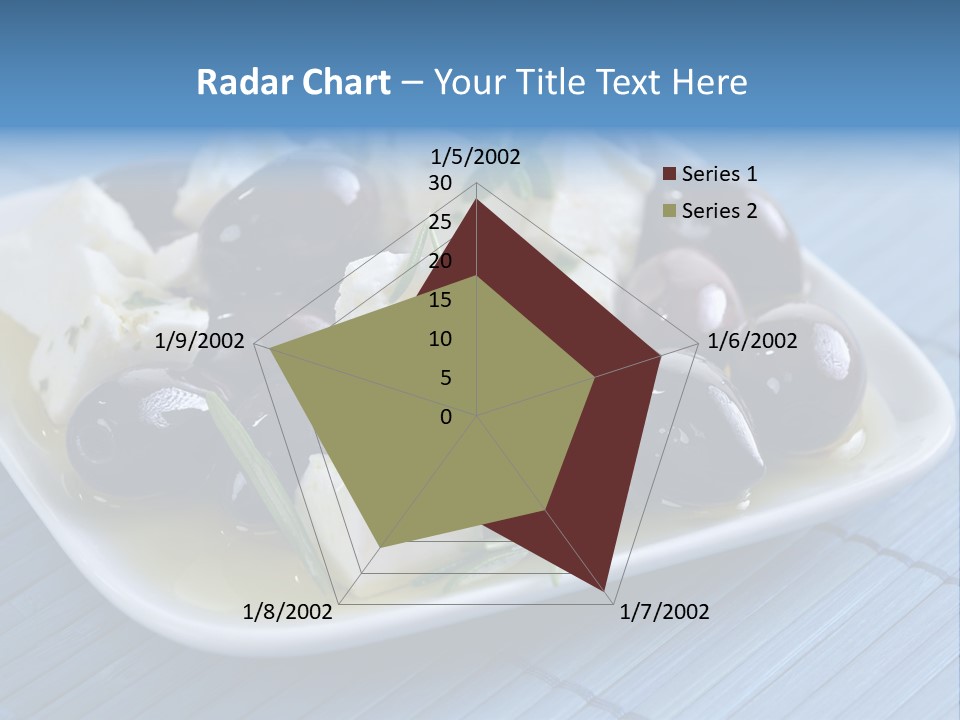 Radar Chart – Your Title Text Here

1/5/2002
30
25
20
15
10
5
0
1/6/2002
1/7/2002
1/8/2002
1/9/2002

Series 1
Series 2